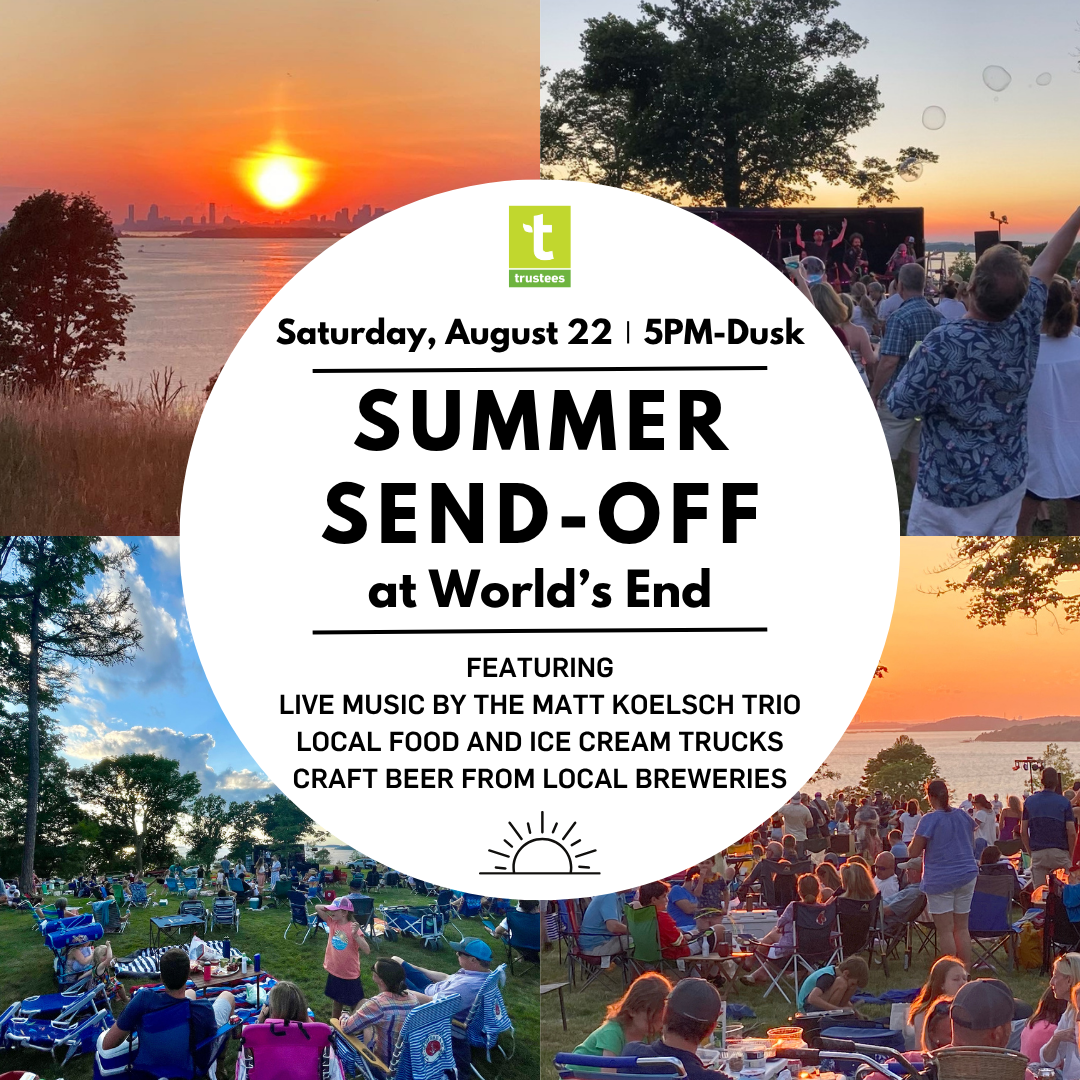 t
trustees

Saturday, August 22 | 5PM-Dusk

SUMMER SEND-OFF at World's End

FEATURING
LIVE MUSIC BY THE MATT KOELSCH TRIO
LOCAL FOOD AND ICE CREAM TRUCKS
CRAFT BEER FROM LOCAL BREWERIES